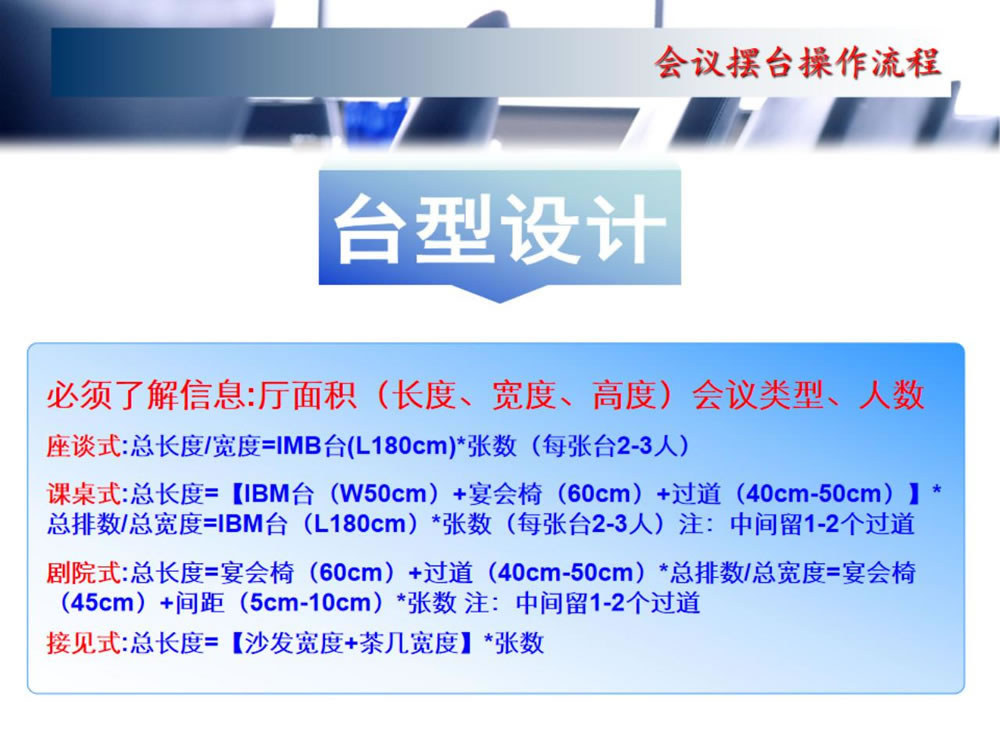 会议摆台操作流程

台型设计

必须了解信息:厅面积（长度、宽度、高度）会议类型、人数

座谈式:总长度/宽度=IMB台(L180cm)*张数（每张台2-3人）

课桌式:总长度=【IBM台（W50cm）+宴会椅（60cm）+过道（40cm-50cm）】*总排数/总宽度=IBM台（L180cm）*张数（每张台2-3人）注：中间留1-2个过道

剧院式:总长度=宴会椅（60cm）+过道（40cm-50cm）*总排数/总宽度=宴会椅（45cm）+间距（5cm-10cm）*张数 注：中间留1-2个过道

接见式:总长度=【沙发宽度+茶几宽度】*张数